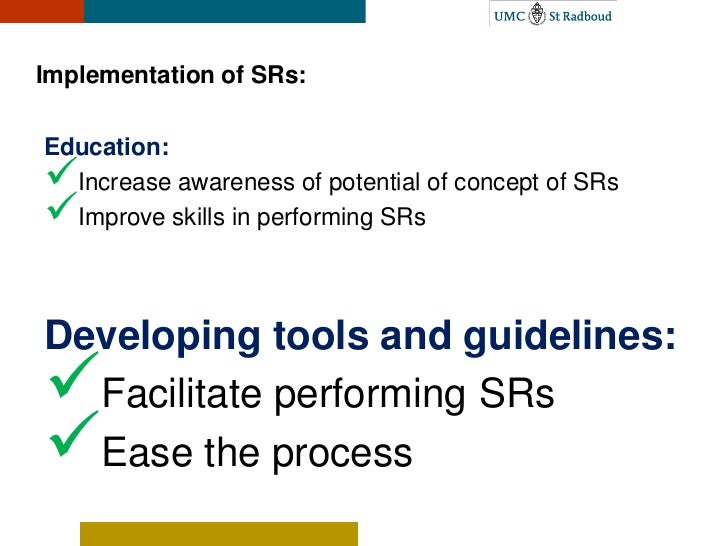 UMC St Radboud

Implementation of SRs:

Education:
✓ Increase awareness of potential of concept of SRs
✓ Improve skills in performing SRs

Developing tools and guidelines:
✓ Facilitate performing SRs
✓ Ease the process